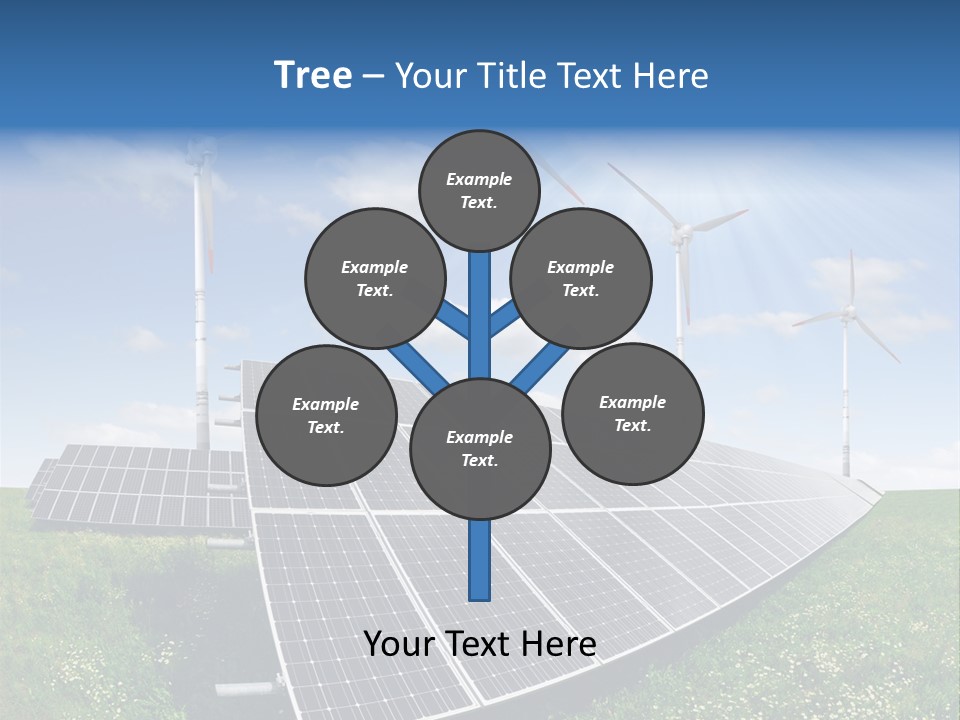 Tree – Your Title Text Here

Example Text.

Example Text.

Example Text.

Example Text.

Example Text.

Example Text.

Your Text Here